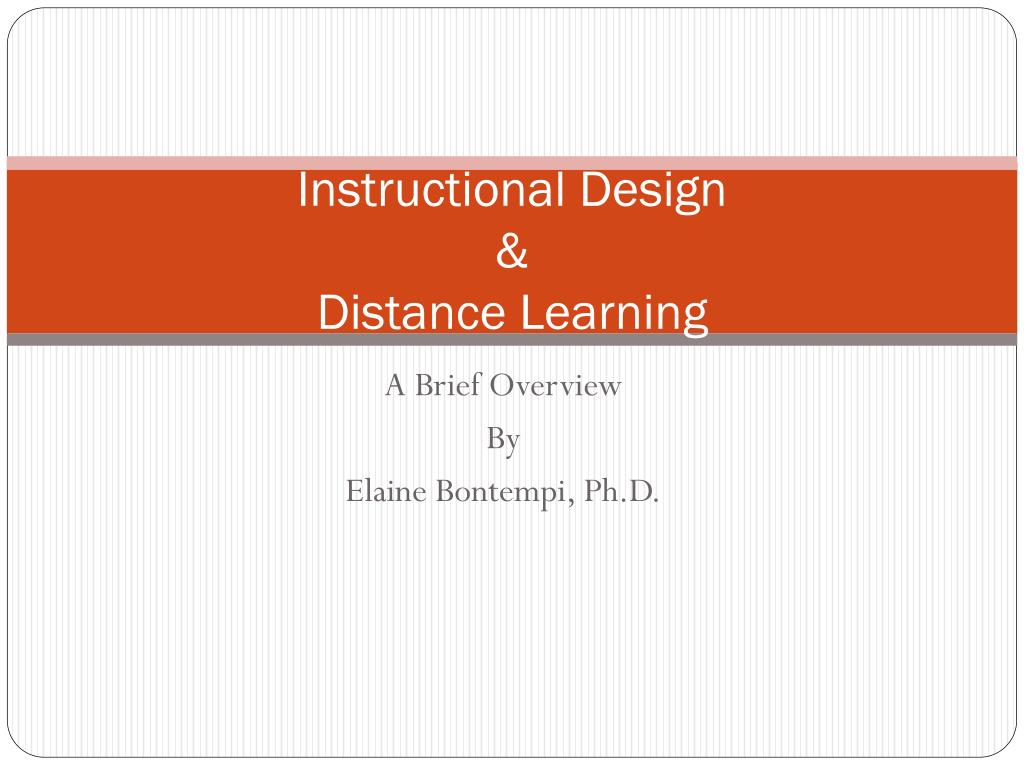 Instructional Design
&
Distance Learning

A Brief Overview
By
Elaine Bontempi, Ph.D.